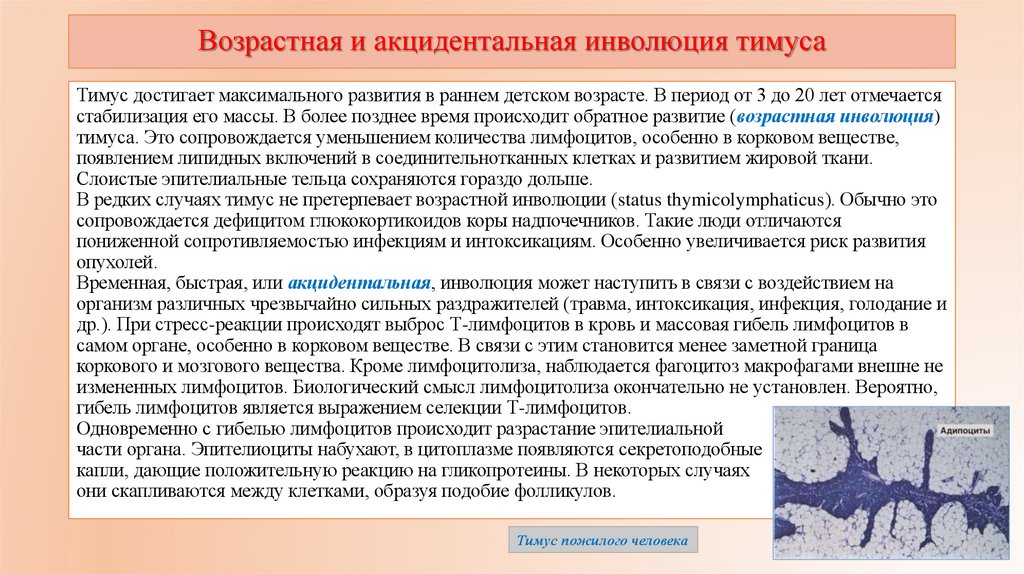 Возрастная и акцидентальная инволюция тимуса

Тимус достигает максимального развития в раннем детском возрасте. В период от 3 до 20 лет отмечается стабилизация его массы. В более позднее время происходит обратное развитие (возрастная инволюция) тимуса. Это сопровождается уменьшением количества лимфоцитов, особенно в корковом веществе, появлением липидных включений в соединительнотканных клетках и развитием жировой ткани. Слоистые эпителиальные тельца сохраняются гораздо дольше.
В редких случаях тимус не претерпевает возрастной инволюции (status thymicolymphaticus). Обычно это сопровождается дефицитом глюкокортикоидов коры надпочечников. Такие люди отличаются пониженной сопротивляемостью инфекциям и интоксикациям. Особенно увеличивается риск развития опухолей.
Временная, быстрая, или акцидентальная, инволюция может наступить в связи с воздействием на организм различных чрезвычайно сильных раздражителей (травма, интоксикация, инфекция, голодание и др.). При стресс-реакции происходят выброс Т-лимфоцитов в кровь и массовая гибель лимфоцитов в самом органе, особенно в корковом веществе. В связи с этим становится менее заметной граница коркового и мозгового вещества. Кроме лимфоцитолиза, наблюдается фагоцитоз макрофагами внешне не измененных лимфоцитов. Биологический смысл лимфоцитолиза окончательно не установлен. Вероятно, гибель лимфоцитов является выражением селекции Т-лимфоцитов.
Одновременно с гибелью лимфоцитов происходит разрастание эпителиальной части органа. Эпителиоциты набухают, в цитоплазме появляются секретоподобные капли, дающие положительную реакцию на гликопротеины. В некоторых случаях они скапливаются между клетками, образуя подобие фолликулов.

Адипоциты

Тимус пожилого человека